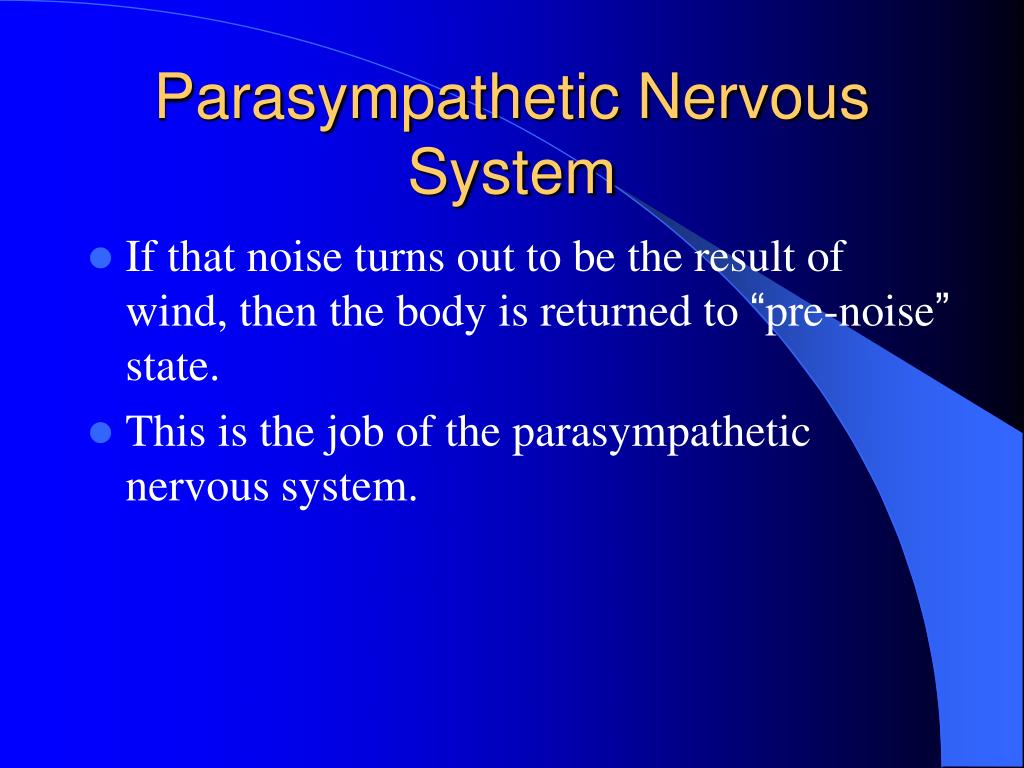 Parasympathetic Nervous System

- If that noise turns out to be the result of wind, then the body is returned to “pre-noise” state.
- This is the job of the parasympathetic nervous system.